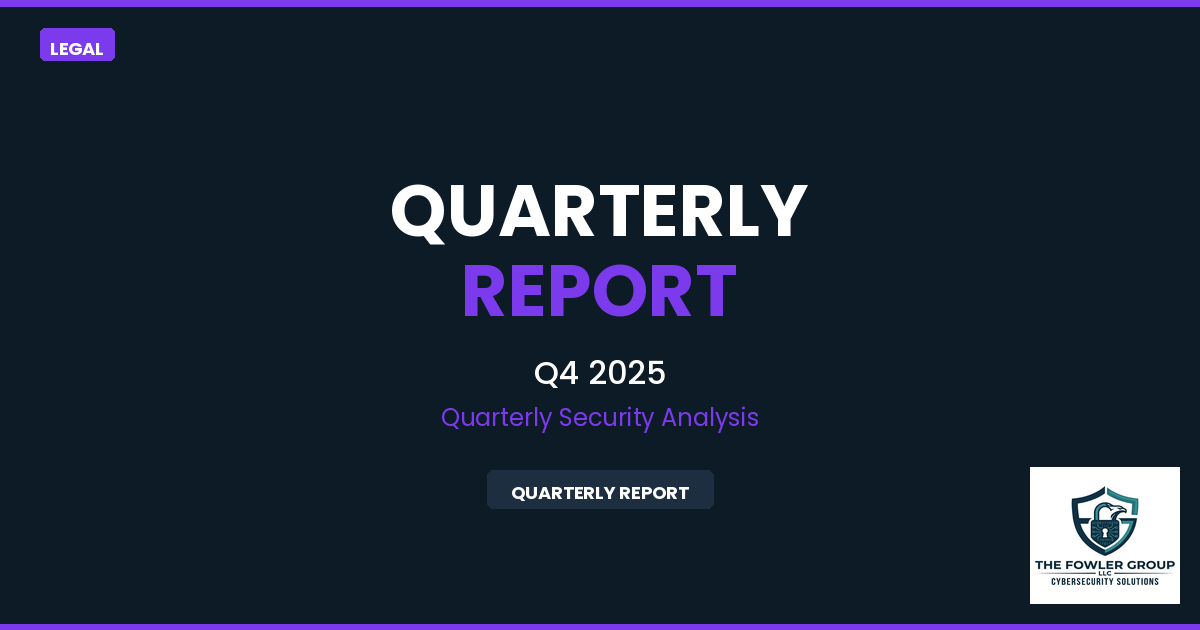 LEGAL

QUARTERLY
REPORT

Q4 2025

Quarterly Security Analysis

QUARTERLY REPORT

THE FOWLER GROUP
LLC
CYBERSECURITY SOLUTIONS